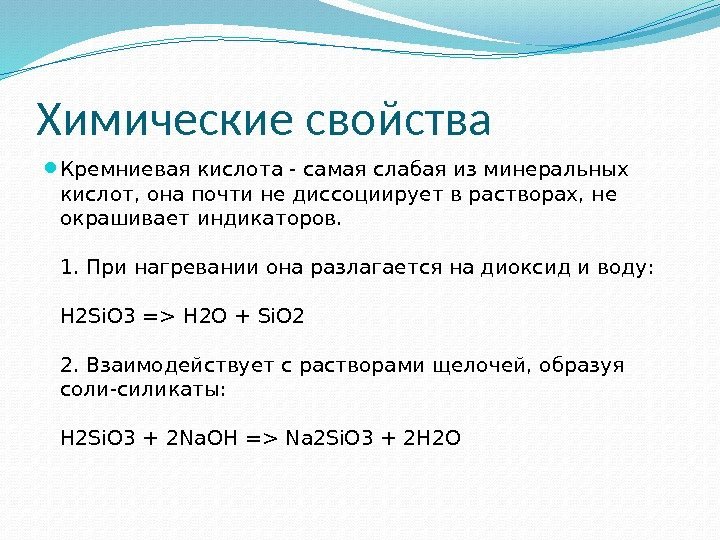 Химические свойства

Кремниевая кислота - самая слабая из минеральных кислот, она почти не диссоциирует в растворах, не окрашивает индикаторов.

1. При нагревании она разлагается на диоксид и воду:

H2SiO3 => H2O + SiO2

2. Взаимодействует с растворами щелочей, образуя соли-силикаты:

H2SiO3 + 2NaOH => Na2SiO3 + 2H2O